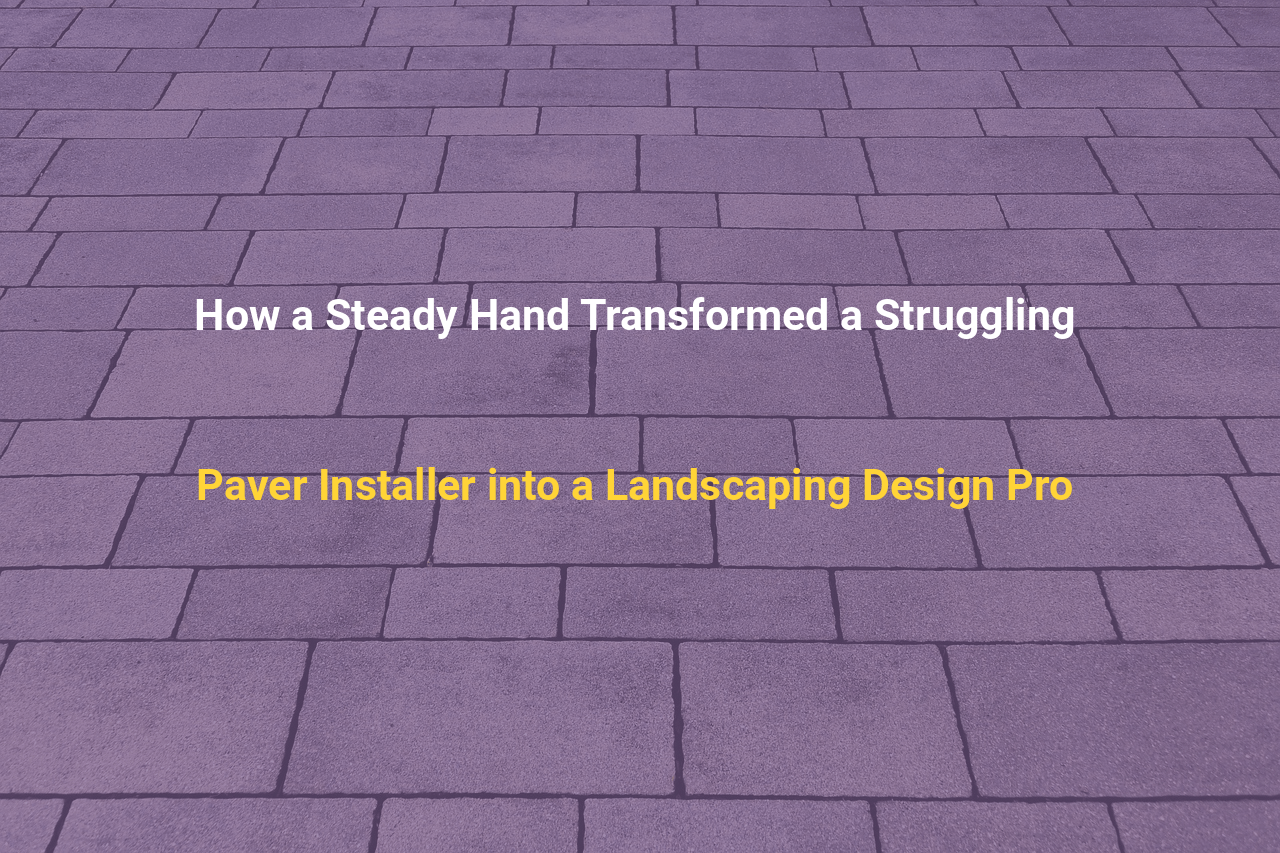 How a Steady Hand Transformed a Struggling

Paver Installer into a Landscaping Design Pro